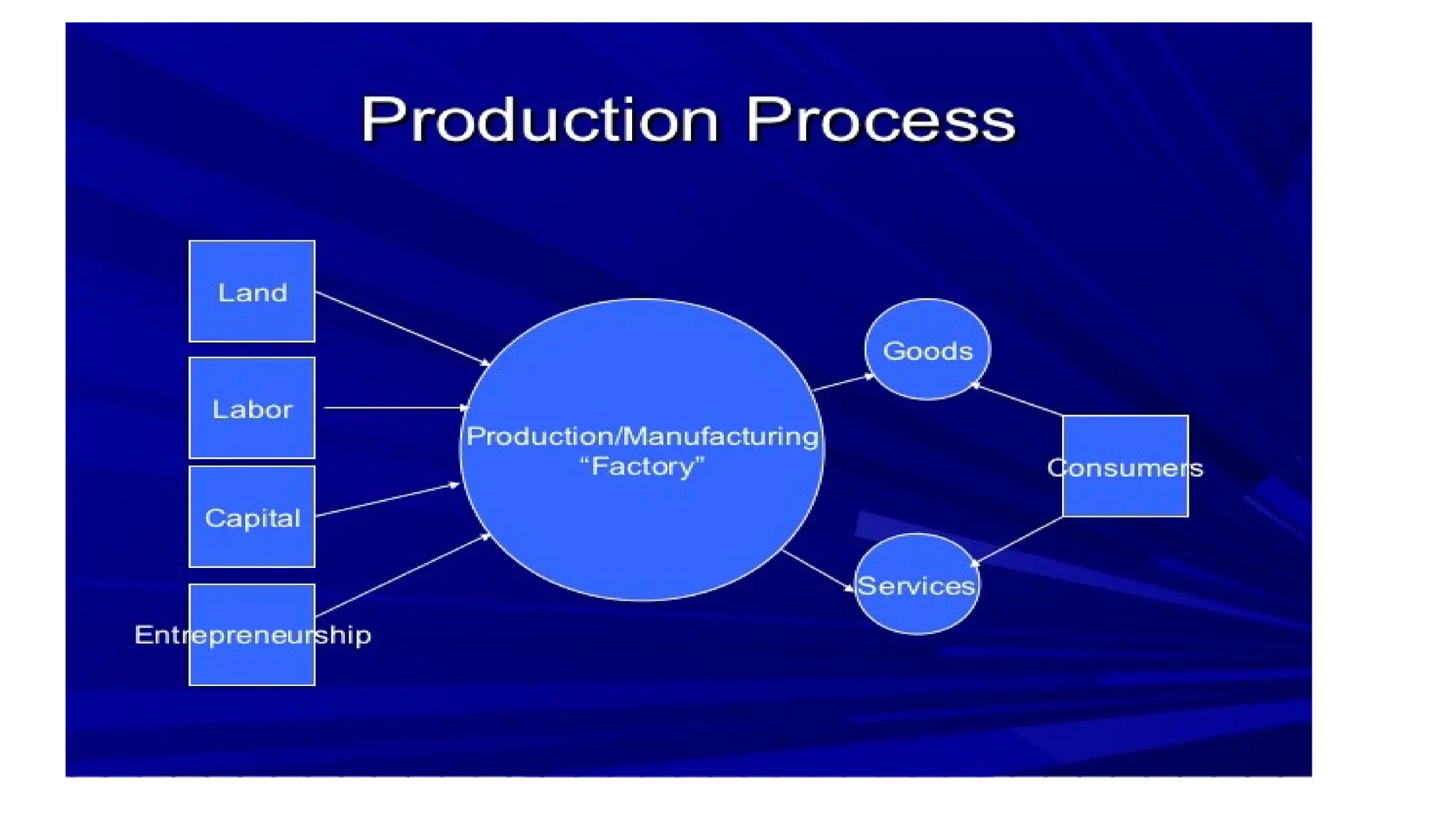 Production Process

Land

Labor

Capital

Entrepreneurship

Production/Manufacturing
“Factory”

Goods

Services

Consumers